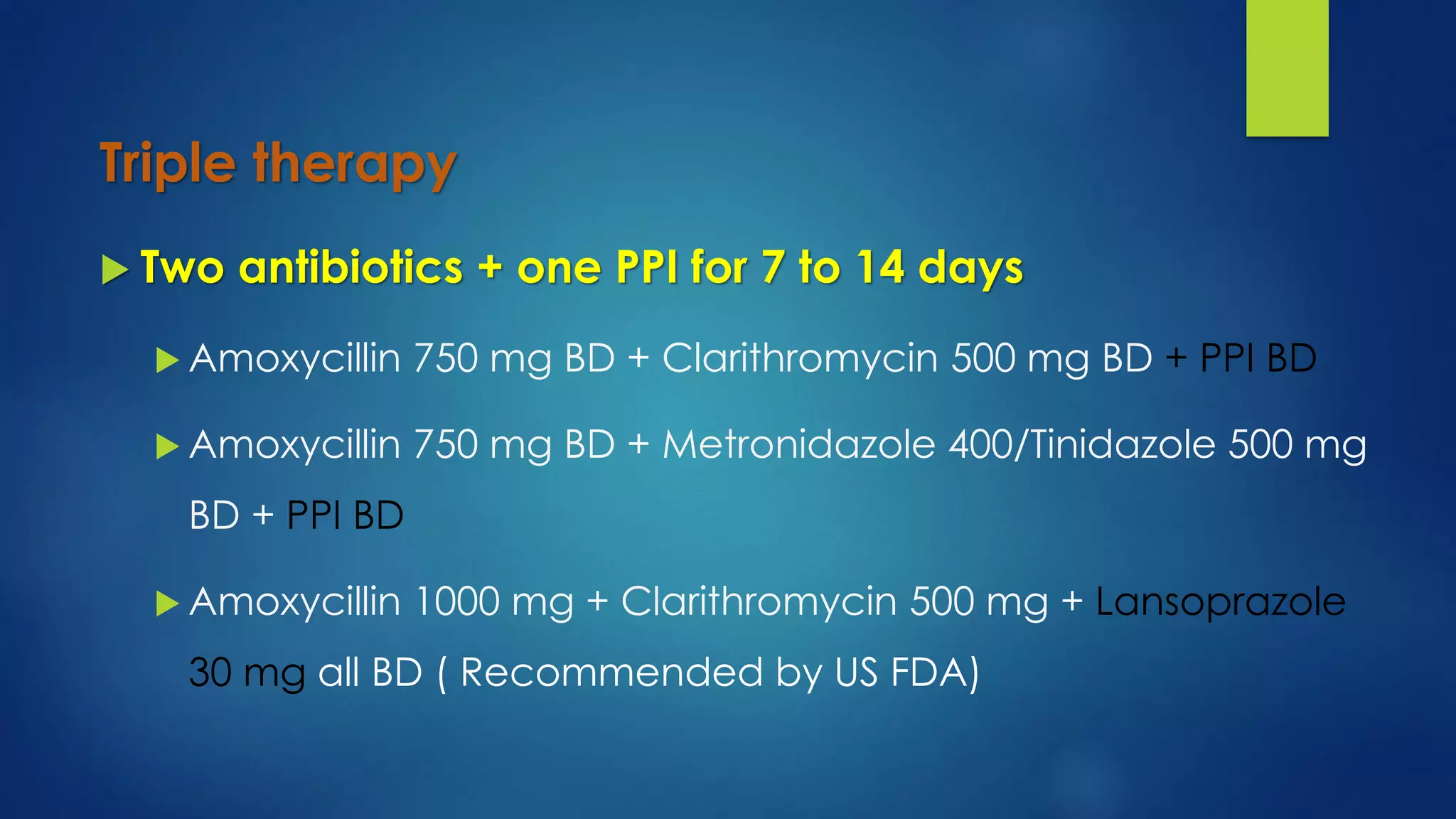 Triple therapy

Two antibiotics + one PPI for 7 to 14 days

Amoxycillin 750 mg BD + Clarithromycin 500 mg BD + PPI BD

Amoxycillin 750 mg BD + Metronidazole 400/Tinidazole 500 mg BD + PPI BD

Amoxycillin 1000 mg + Clarithromycin 500 mg + Lansoprazole 30 mg all BD ( Recommended by US FDA)